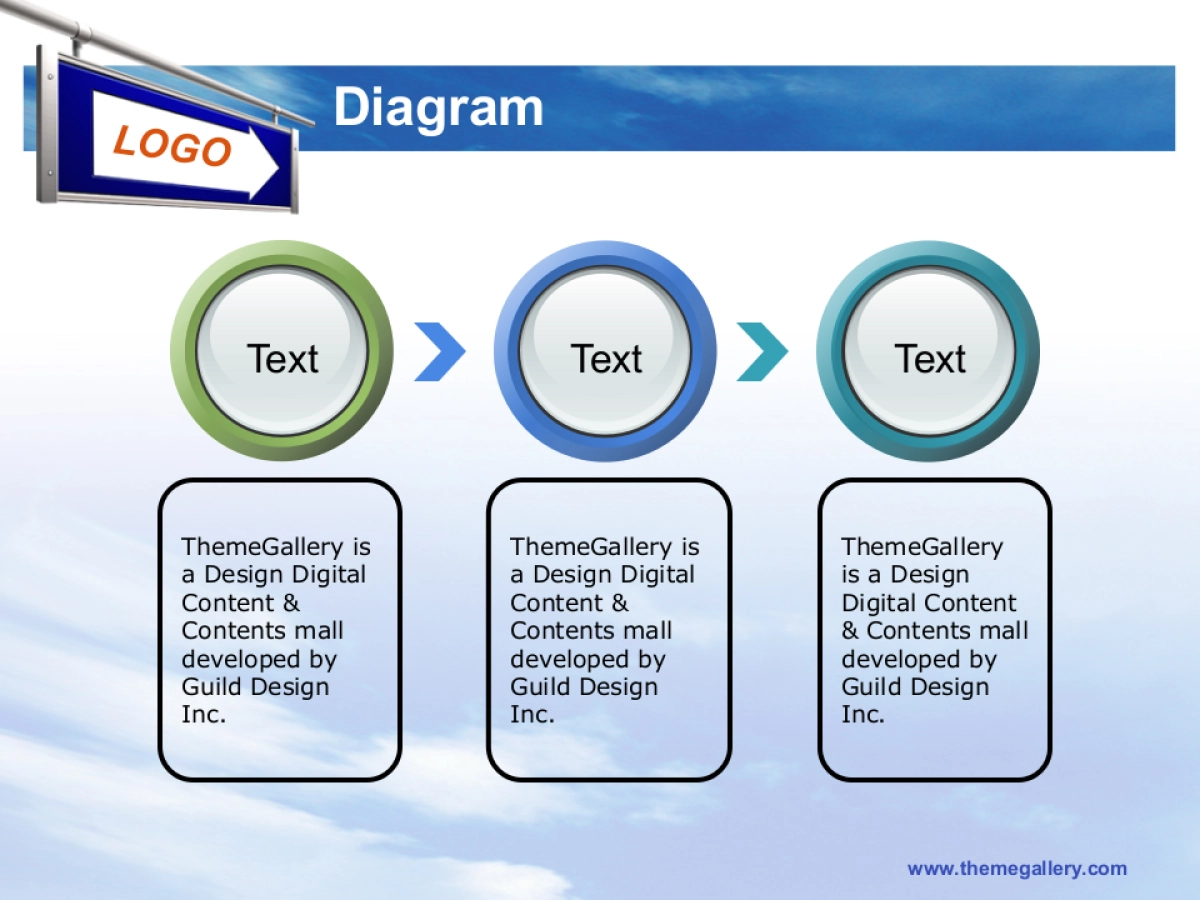 LOGO

Diagram

Text

Text

Text

ThemeGallery is a Design Digital Content & Contents mall developed by Guild Design Inc.

ThemeGallery is a Design Digital Content & Contents mall developed by Guild Design Inc.

ThemeGallery is a Design Digital Content & Contents mall developed by Guild Design Inc.

www.themegallery.com